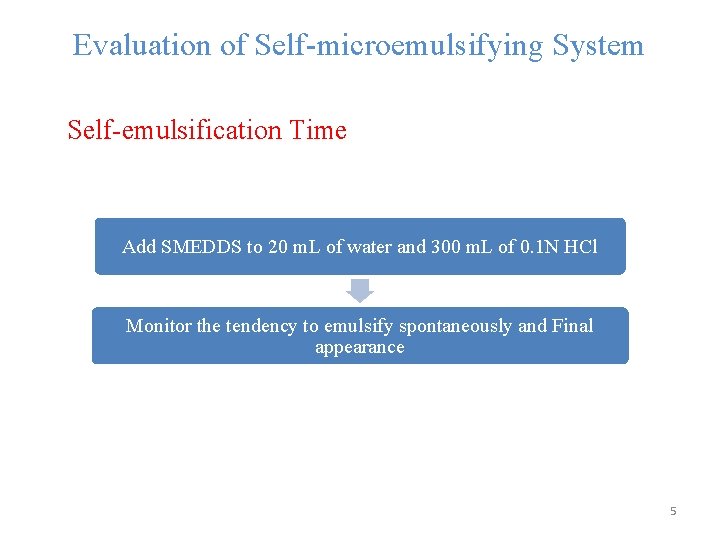 Evaluation of Self-microemulsifying System

Self-emulsification Time

Add SMEDDS to 20 mL of water and 300 mL of 0.1N HCl

Monitor the tendency to emulsify spontaneously and Final appearance

5